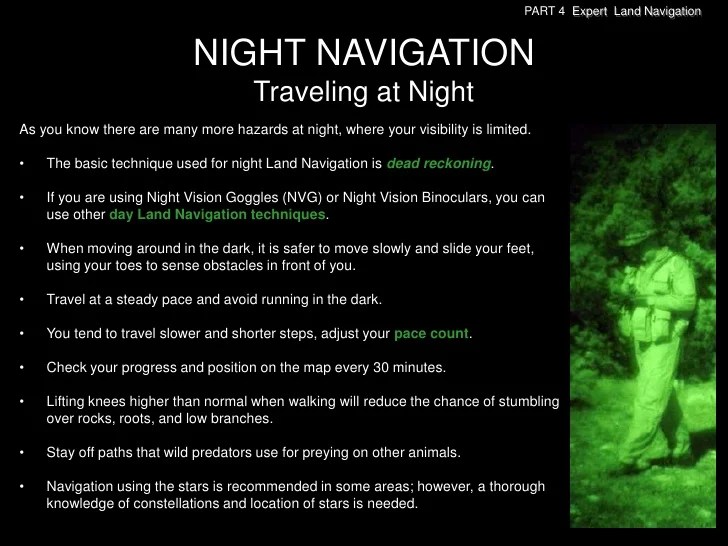 PART 4 Expert Land Navigation

NIGHT NAVIGATION
Traveling at Night

As you know there are many more hazards at night, where your visibility is limited.

• The basic technique used for night Land Navigation is dead reckoning.

• If you are using Night Vision Goggles (NVG) or Night Vision Binoculars, you can use other day Land Navigation techniques.

• When moving around in the dark, it is safer to move slowly and slide your feet, using your toes to sense obstacles in front of you.

• Travel at a steady pace and avoid running in the dark.

• You tend to travel slower and shorter steps, adjust your pace count.

• Check your progress and position on the map every 30 minutes.

• Lifting knees higher than normal when walking will reduce the chance of stumbling over rocks, roots, and low branches.

• Stay off paths that wild predators use for preying on other animals.

• Navigation using the stars is recommended in some areas; however, a thorough knowledge of constellations and location of stars is needed.